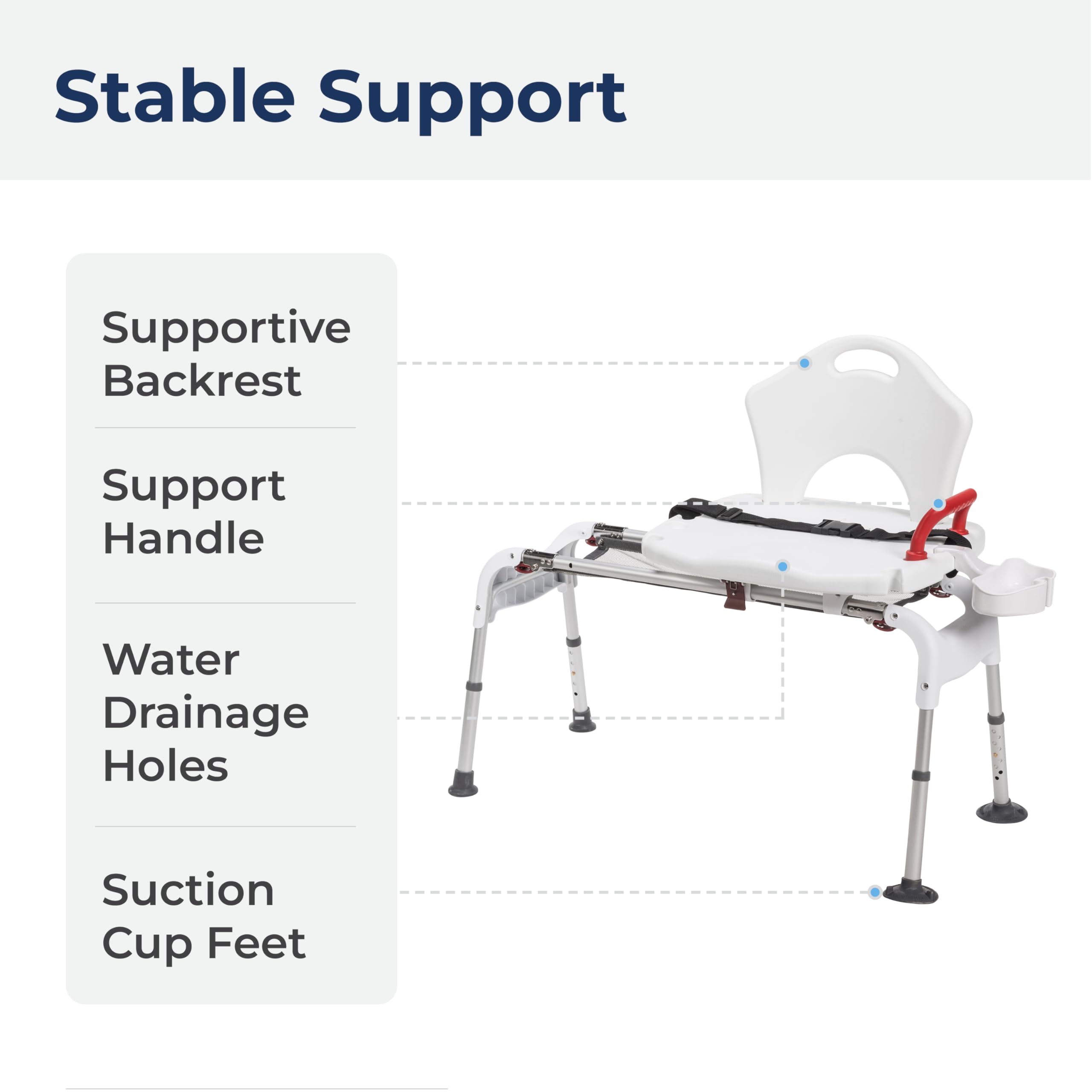 Stable Support

Supportive Backrest

Support Handle

Water Drainage Holes

Suction Cup Feet